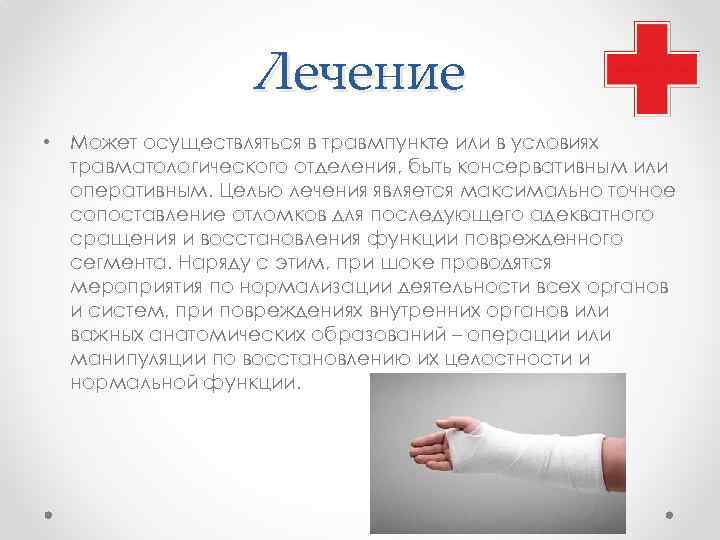 Лечение

• Может осуществляться в травмпункте или в условиях травматологического отделения, быть консервативным или оперативным. Целью лечения является максимально точное сопоставление отломков для последующего адекватного сращения и восстановления функции поврежденного сегмента. Наряду с этим, при шоке проводятся мероприятия по нормализации деятельности всех органов и систем, при повреждениях внутренних органов или важных анатомических образований – операции или манипуляции по восстановлению их целостности и нормальной функции.